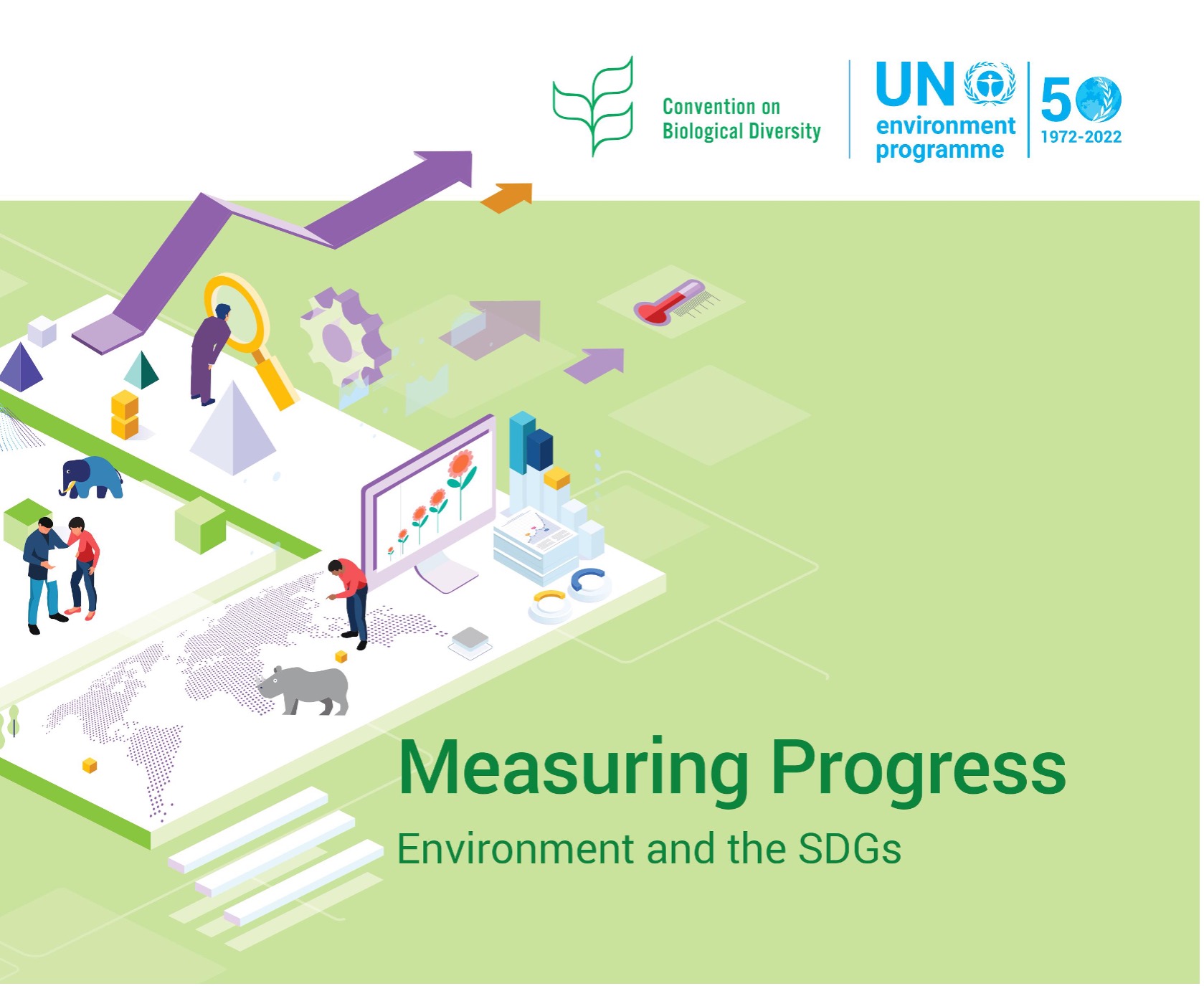 Convention on Biological Diversity

UN environment programme

50 1972-2022

Measuring Progress

Environment and the SDGs